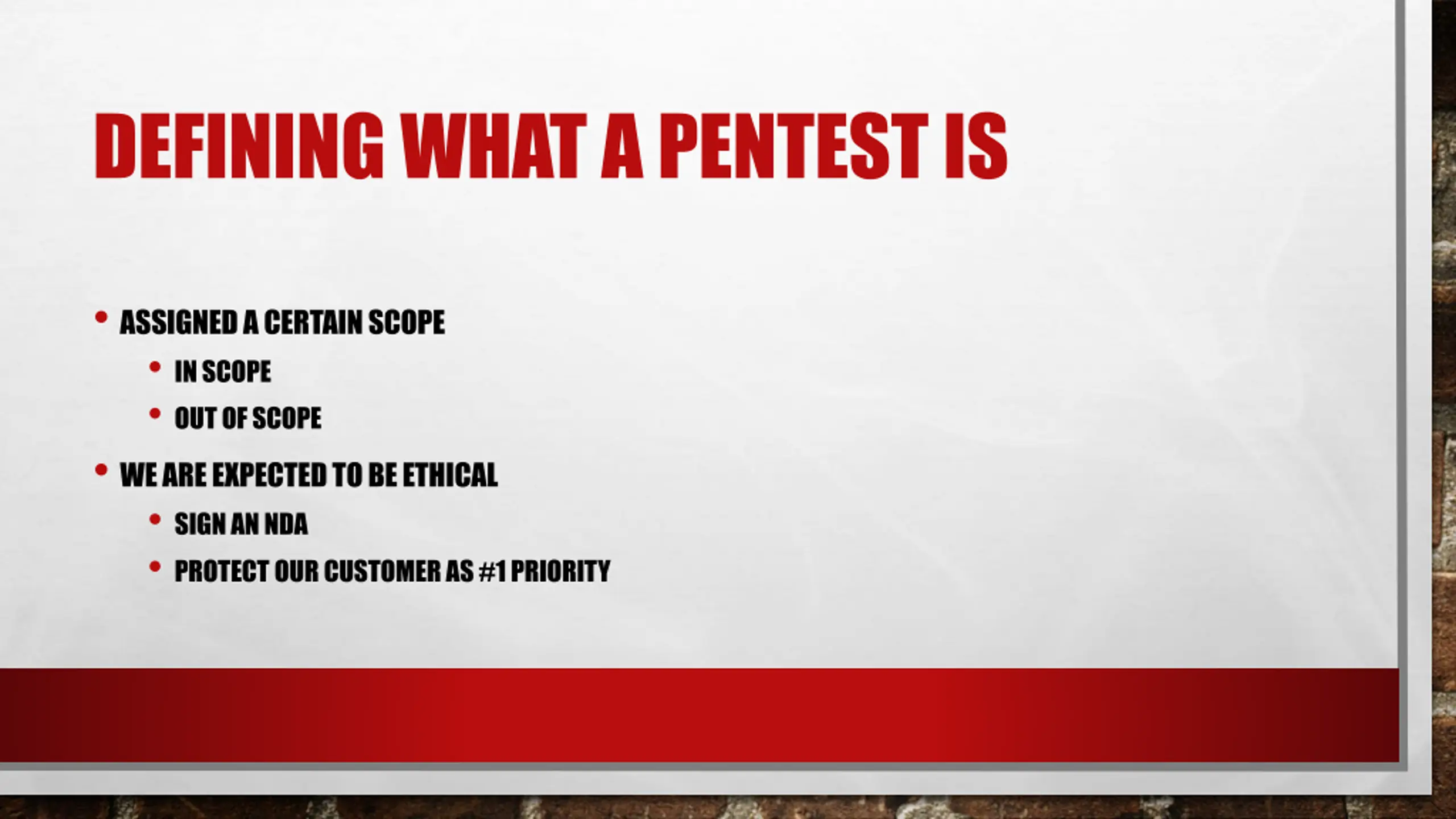 DEFINING WHAT A PENTEST IS

• ASSIGNED A CERTAIN SCOPE
  • IN SCOPE
  • OUT OF SCOPE
• WE ARE EXPECTED TO BE ETHICAL
  • SIGN AN NDA
  • PROTECT OUR CUSTOMER AS #1 PRIORITY